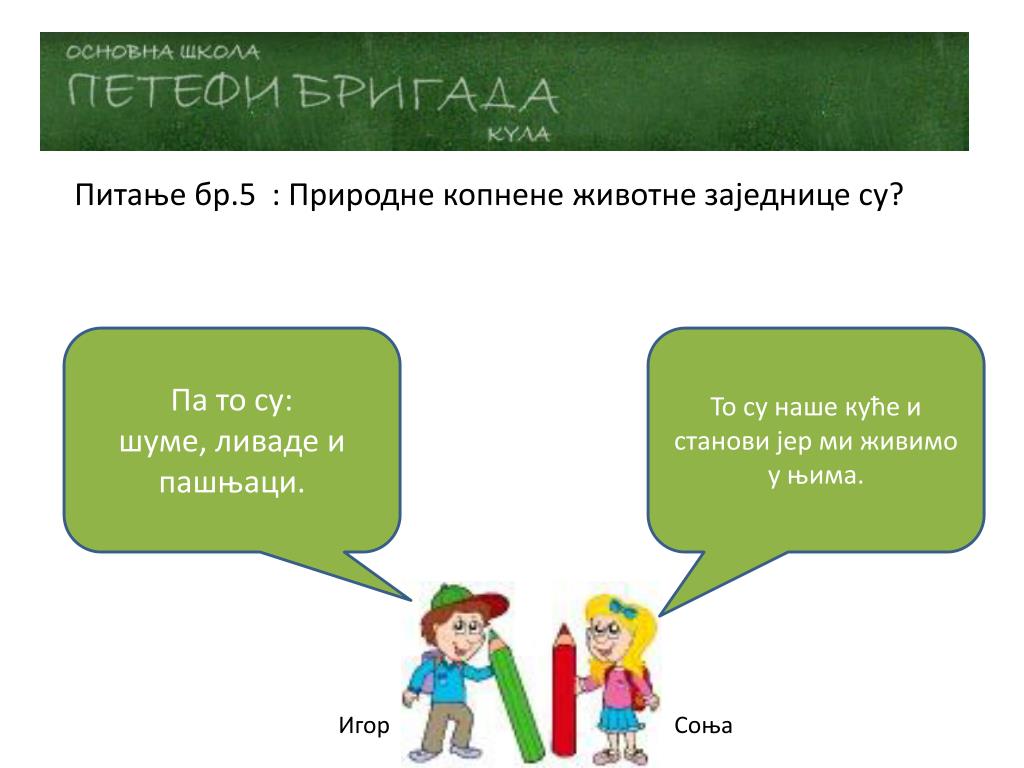 ОСНОВНА ШКОЛА
ПЕТЕФИ БРИГАДА
КУЛА

Питање бр.5 : Природне копнене животне заједнице су?

Па то су:
шуме, ливаде и пашњаци.

То су наше куће и станови јер ми живимо у њима.

Игор

Соња